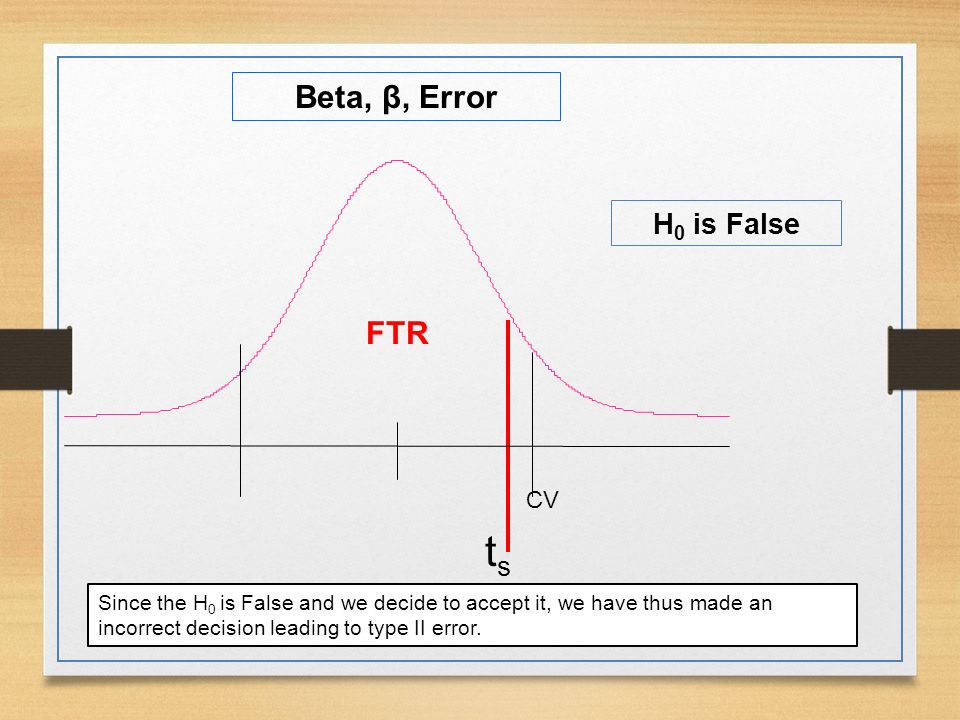 Beta, β, Error

$H_0$ is False

FTR

CV

$t_s$

Since the $H_0$ is False and we decide to accept it, we have thus made an incorrect decision leading to type II error.